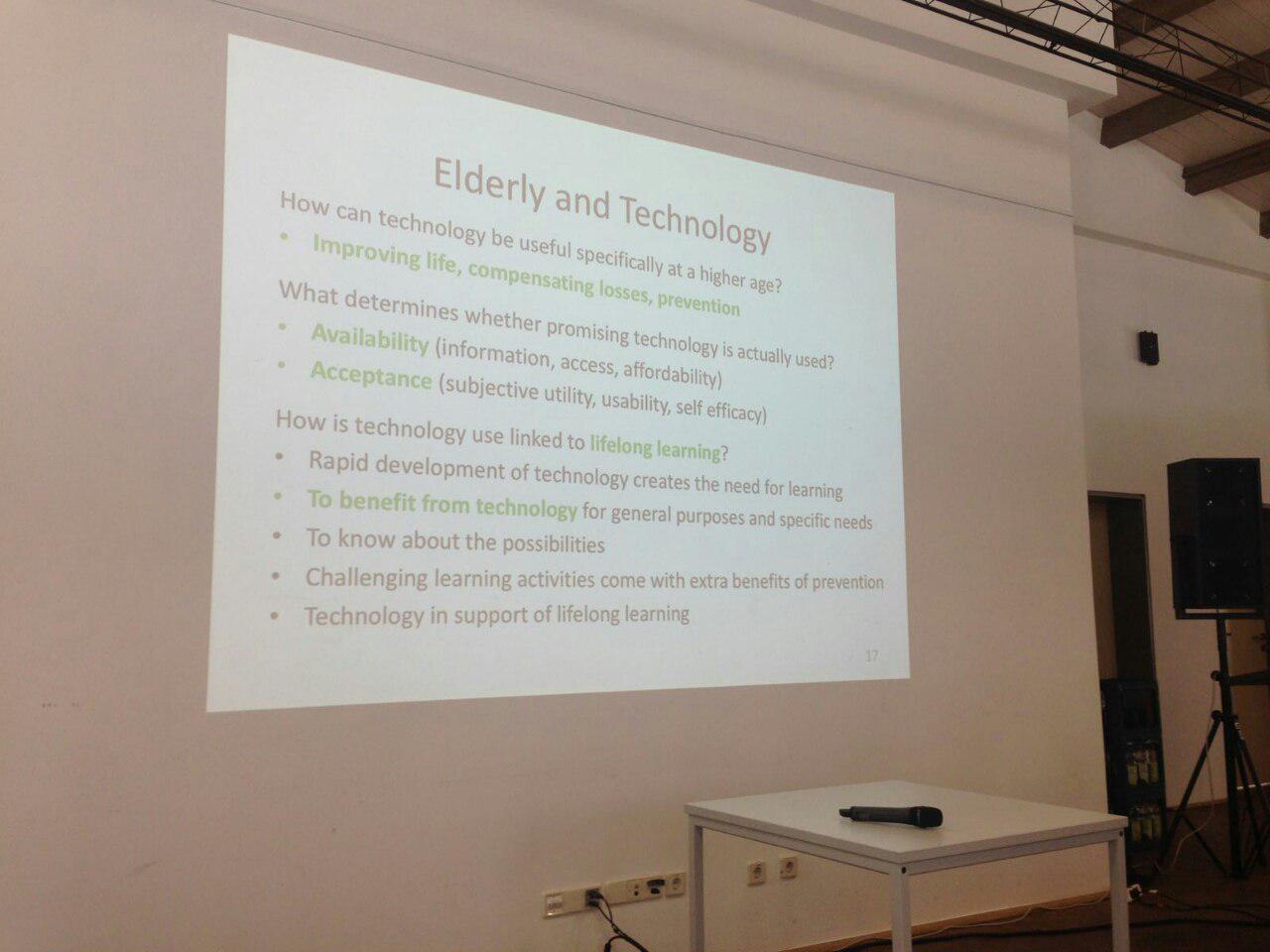 Elderly and Technology

How can technology be useful specifically at a higher age?
• Improving life, compensating losses, prevention

What determines whether promising technology is actually used?
• Availability (information, access, affordability)
• Acceptance (subjective utility, usability, self efficacy)

How is technology use linked to lifelong learning?
• Rapid development of technology creates the need for learning
• To benefit from technology for general purposes and specific needs
• To know about the possibilities
• Challenging learning activities come with extra benefits of prevention
• Technology in support of lifelong learning

17